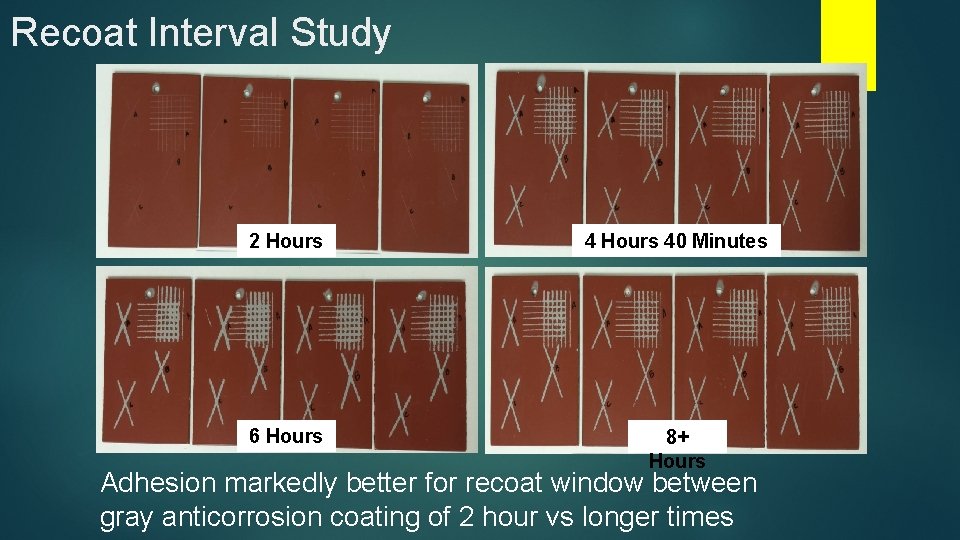 Recoat Interval Study

2 Hours

4 Hours 40 Minutes

6 Hours

8+ Hours

Adhesion markedly better for recoat window between gray anticorrosion coating of 2 hour vs longer times